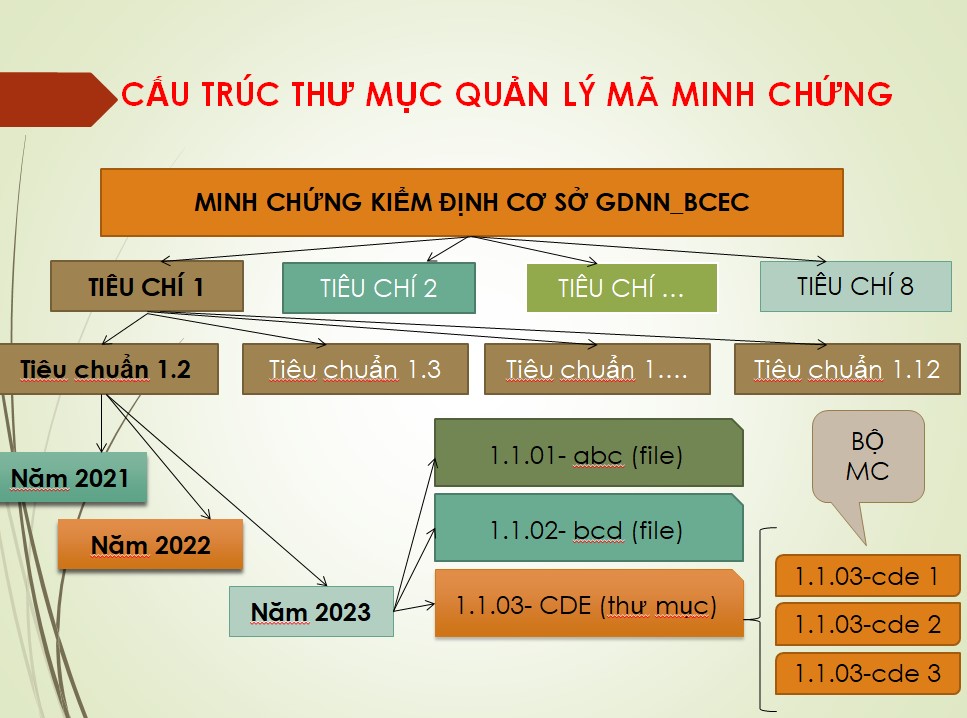 CẤU TRÚC THƯ MỤC QUẢN LÝ MÃ MINH CHỨNG

MINH CHỨNG KIỂM ĐỊNH CƠ SỞ GDNN_BCEC

TIÊU CHÍ 1

TIÊU CHÍ 2

TIÊU CHÍ ...

TIÊU CHÍ 8

Tiêu chuẩn 1.2

Tiêu chuẩn 1.3

Tiêu chuẩn 1....

Tiêu chuẩn 1.12

Năm 2021

Năm 2022

Năm 2023

1.1.01- abc (file)

1.1.02- bcd (file)

1.1.03- CDE (thư mục)

BỘ MC

1.1.03-cde 1

1.1.03-cde 2

1.1.03-cde 3